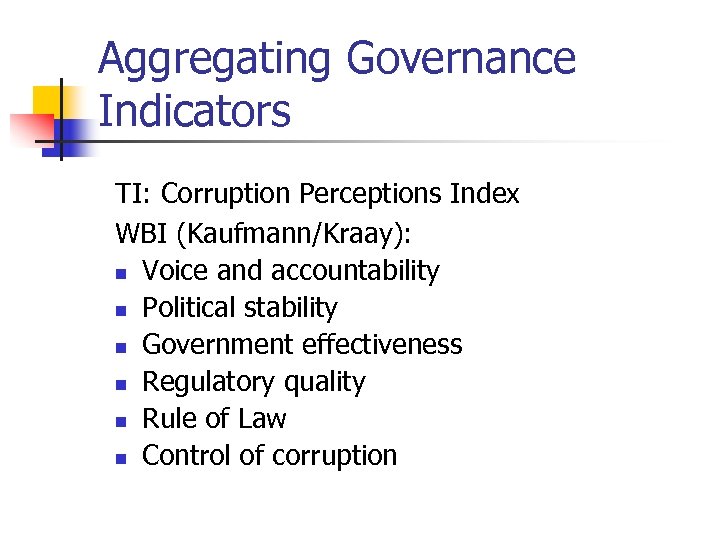 Aggregating Governance Indicators

TI: Corruption Perceptions Index
WBI (Kaufmann/Kraay):
- Voice and accountability
- Political stability
- Government effectiveness
- Regulatory quality
- Rule of Law
- Control of corruption